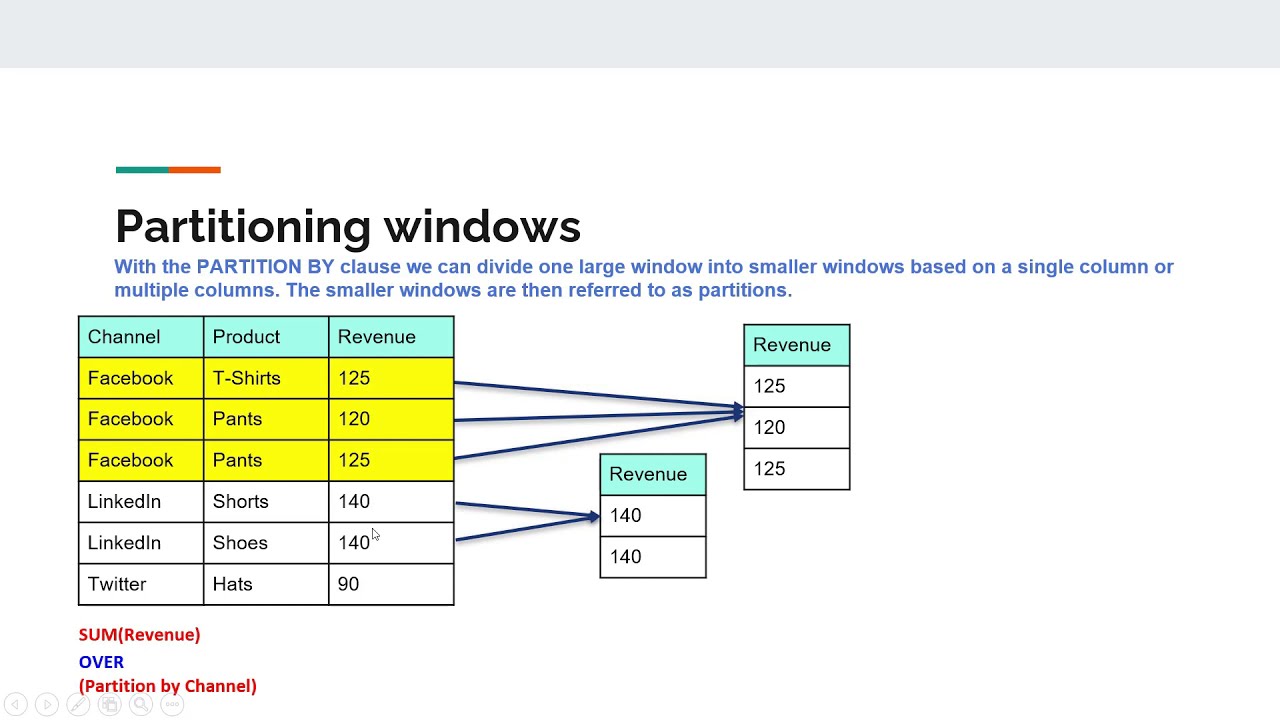 Partitioning windows

With the PARTITION BY clause we can divide one large window into smaller windows based on a single column or multiple columns. The smaller windows are then referred to as partitions.

| Channel | Product | Revenue |
|---|---|---|
| Facebook | T-Shirts | 125 |
| Facebook | Pants | 120 |
| Facebook | Pants | 125 |
| LinkedIn | Shorts | 140 |
| LinkedIn | Shoes | 140 |
| Twitter | Hats | 90 |

| Revenue |
|---|
| 125 |
| 120 |
| 125 |

| Revenue |
|---|
| 140 |
| 140 |

SUM(Revenue)
OVER
(Partition by Channel)